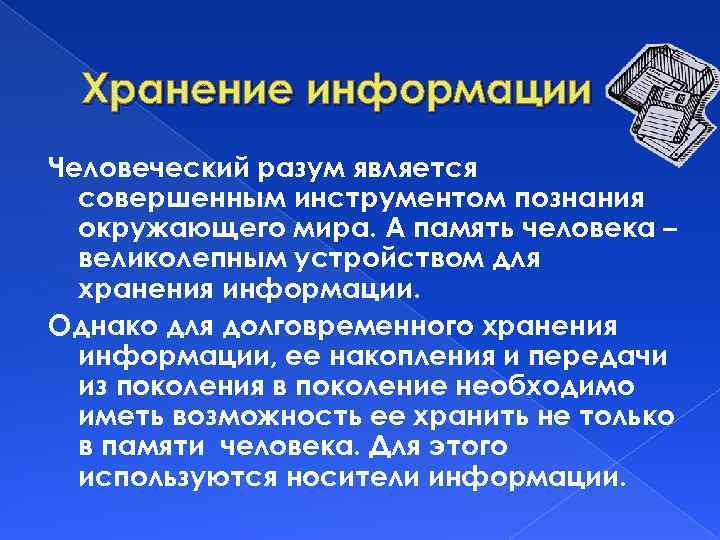 Хранение информации

Человеческий разум является совершенным инструментом познания окружающего мира. А память человека – великолепным устройством для хранения информации.

Однако для долговременного хранения информации, ее накопления и передачи из поколения в поколение необходимо иметь возможность ее хранить не только в памяти человека. Для этого используются носители информации.